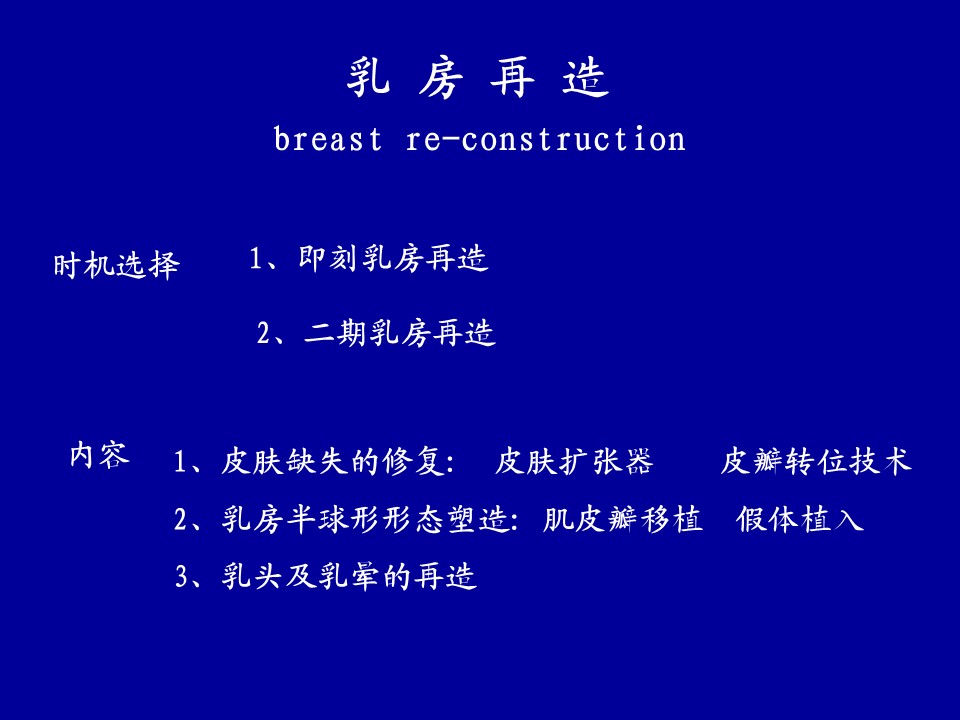 乳 房 再 造

breast re-construction

时机选择 1、即刻乳房再造

2、二期乳房再造

内容 1、皮肤缺失的修复: 皮肤扩张器 皮瓣转位技术

2、乳房半球形形态塑造: 肌皮瓣移植 假体植入

3、乳头及乳晕的再造